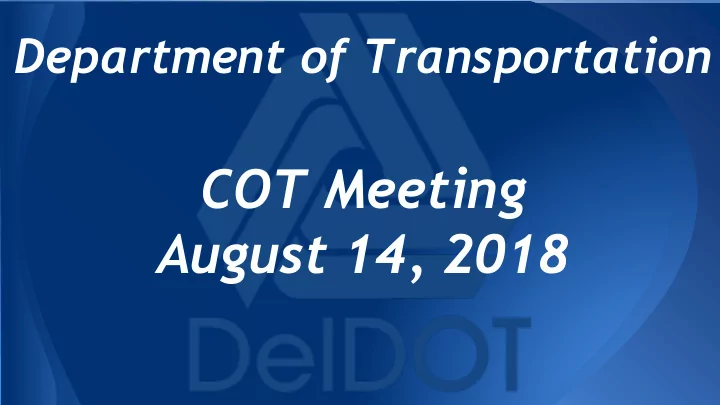 Department of Transportation

COT Meeting
August 14, 2018

DelDOT